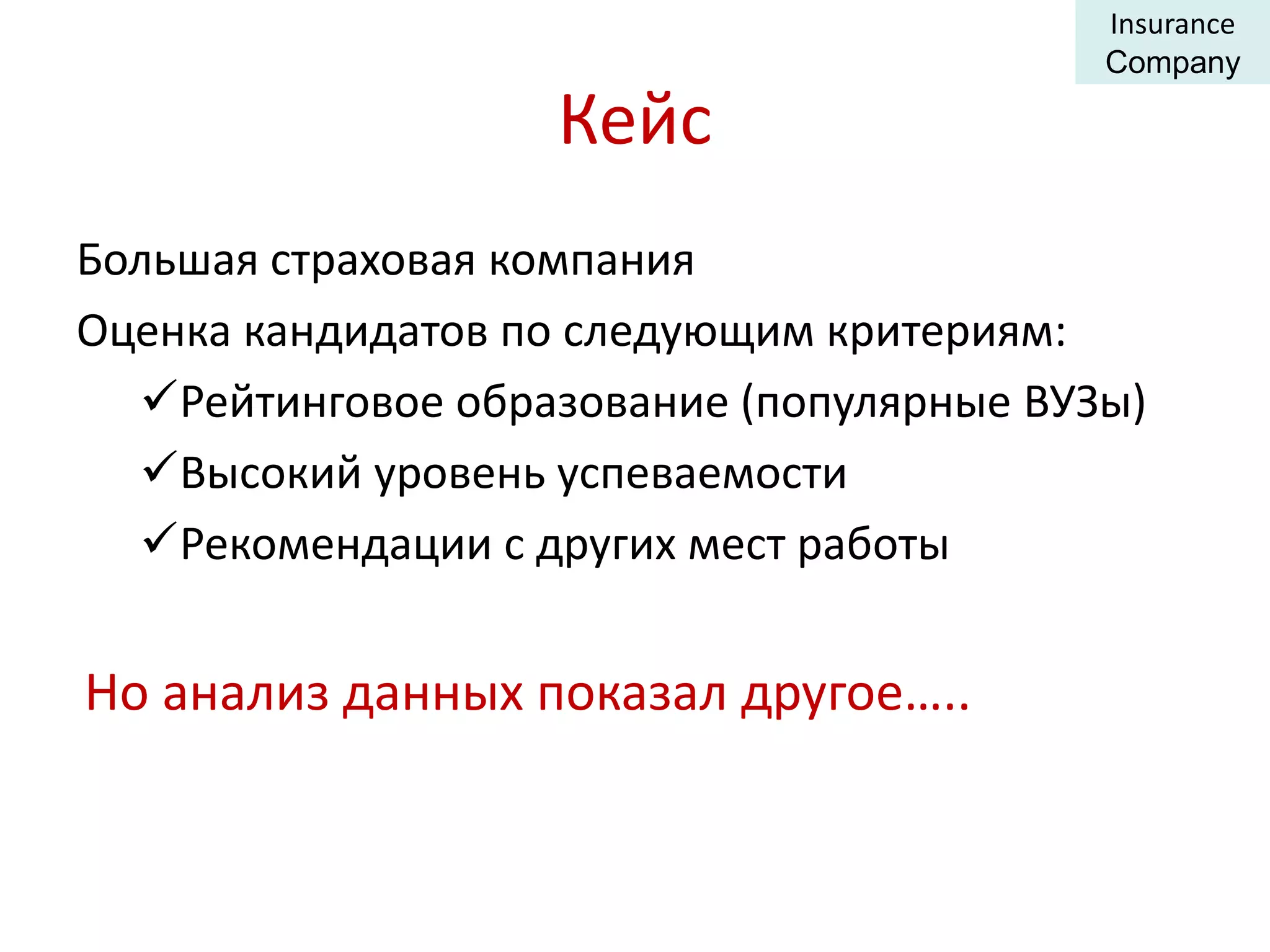 Insurance Company

Кейс

Большая страховая компания

Оценка кандидатов по следующим критериям:

✓Рейтинговое образование (популярные ВУЗы)

✓Высокий уровень успеваемости

✓Рекомендации с других мест работы

Но анализ данных показал другое…..